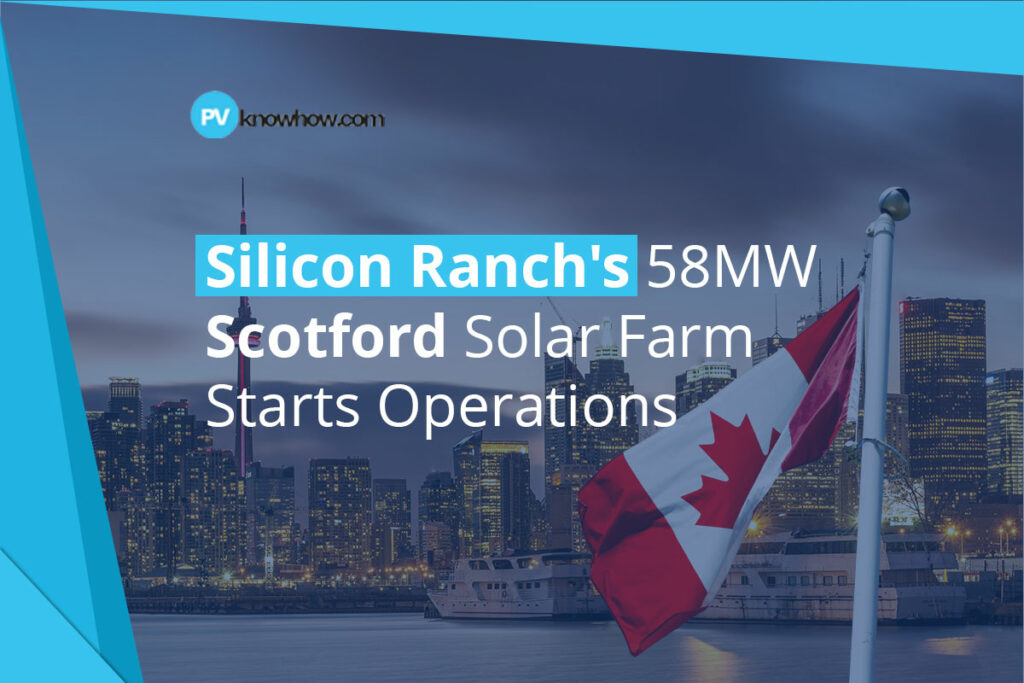 PV knowhow.com

Silicon Ranch's 58MW Scotford Solar Farm Starts Operations